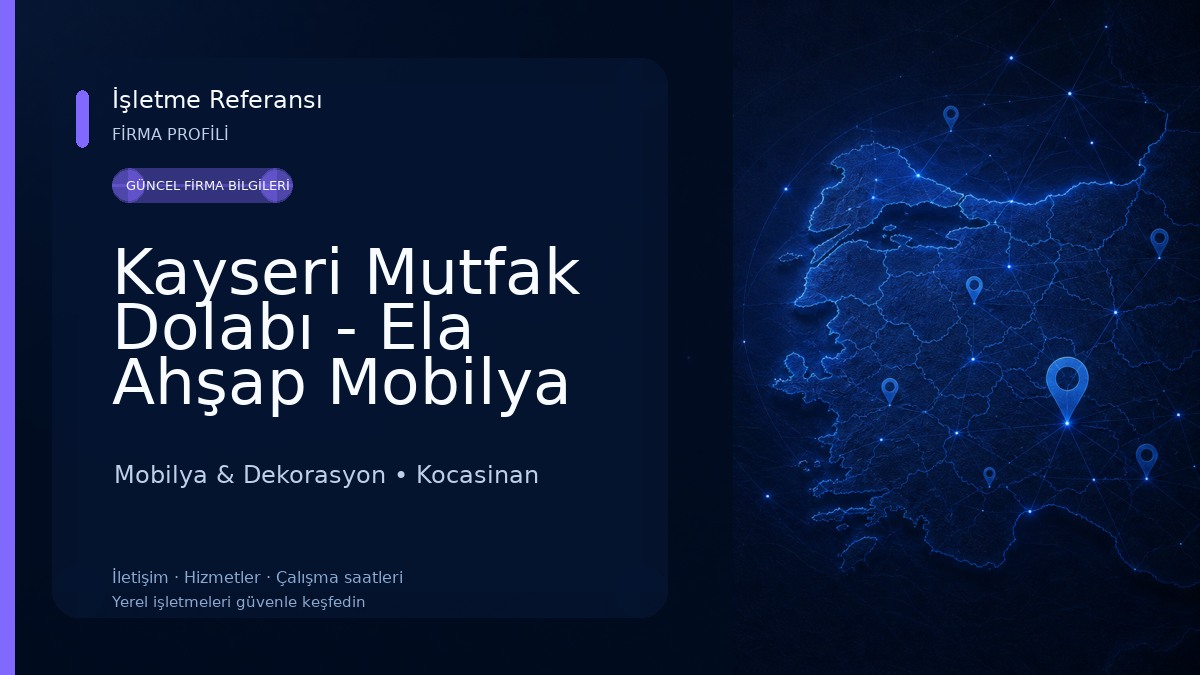 İşletme Referansı
FİRMA PROFİLİ

GÜNCEL FİRMA BİLGİLERİ

Kayseri Mutfak Dolabı - Ela Ahşap Mobilya

Mobilya & Dekorasyon • Kocasinan

İletişim · Hizmetler · Çalışma saatleri
Yerel işletmeleri güvenle keşfedin